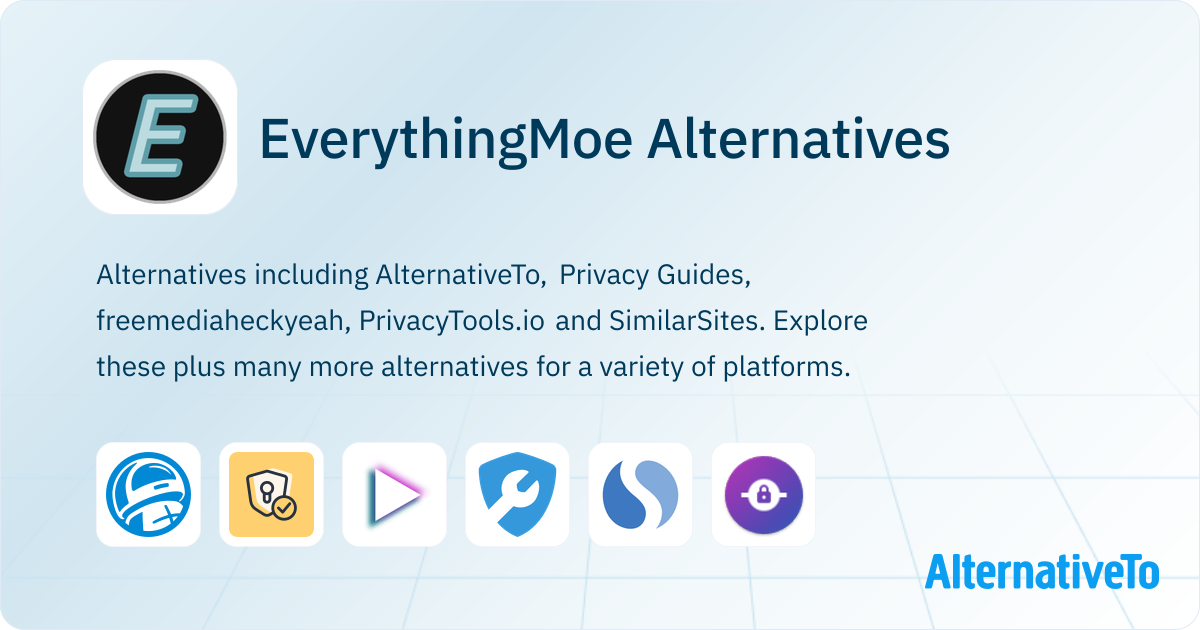 E

EverythingMoe Alternatives

Alternatives including AlternativeTo, Privacy Guides, freemediaheckyeah, PrivacyTools.io and SimilarSites. Explore these plus many more alternatives for a variety of platforms.

AlternativeTo